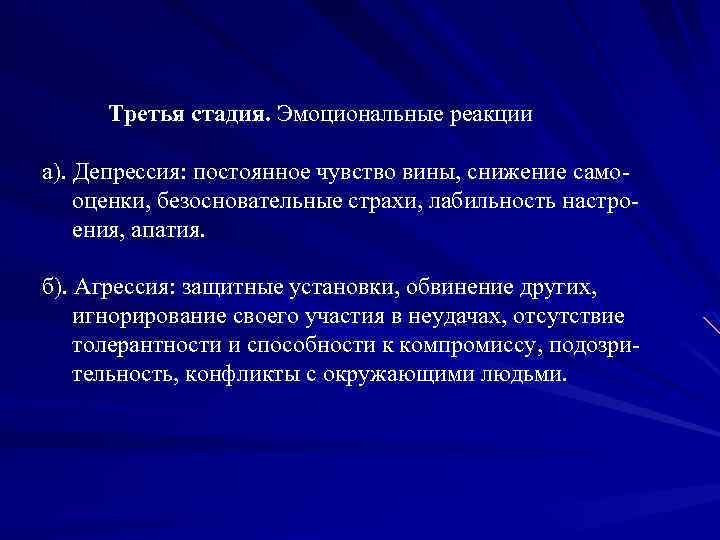 Третья стадия. Эмоциональные реакции

а). Депрессия: постоянное чувство вины, снижение самооценки, безосновательные страхи, лабильность настроения, апатия.

б). Агрессия: защитные установки, обвинение других, игнорирование своего участия в неудачах, отсутствие толерантности и способности к компромиссу, подозрительность, конфликты с окружающими людьми.